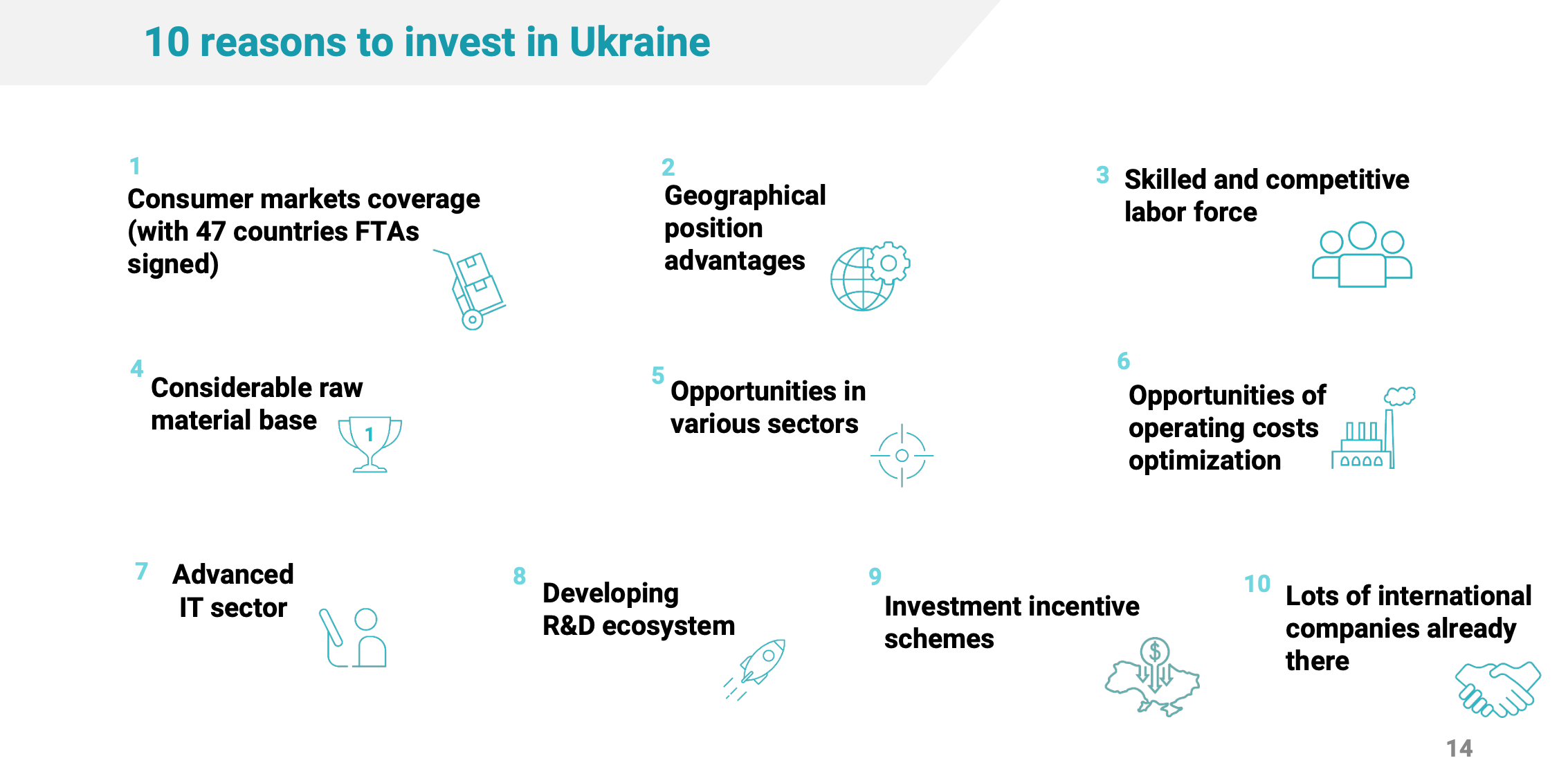 10 reasons to invest in Ukraine

1
Consumer markets coverage (with 47 countries FTAs signed)

2
Geographical position advantages

3 Skilled and competitive labor force

4 Considerable raw material base

1

5 Opportunities in various sectors

6
Opportunities of operating costs optimization

7 Advanced IT sector

8 Developing R&D ecosystem

9
Investment incentive schemes

$

10 Lots of international companies already there

14